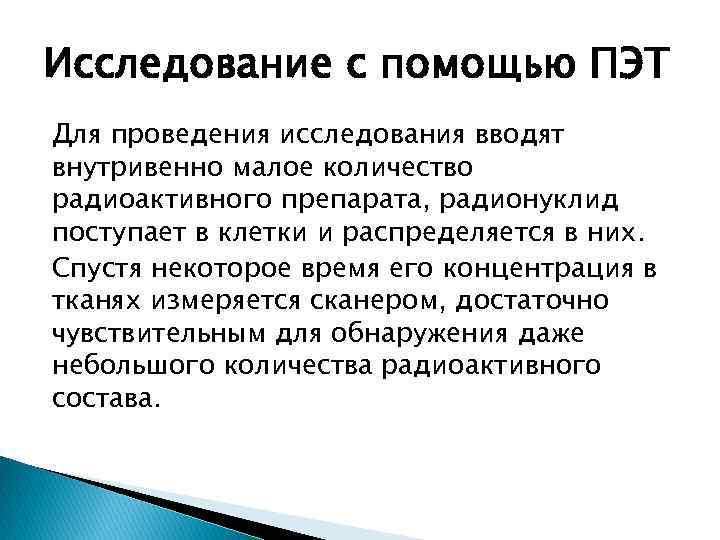 Исследование с помощью ПЭТ

Для проведения исследования вводят внутривенно малое количество радиоактивного препарата, радионуклид поступает в клетки и распределяется в них.

Спустя некоторое время его концентрация в тканях измеряется сканером, достаточно чувствительным для обнаружения даже небольшого количества радиоактивного состава.